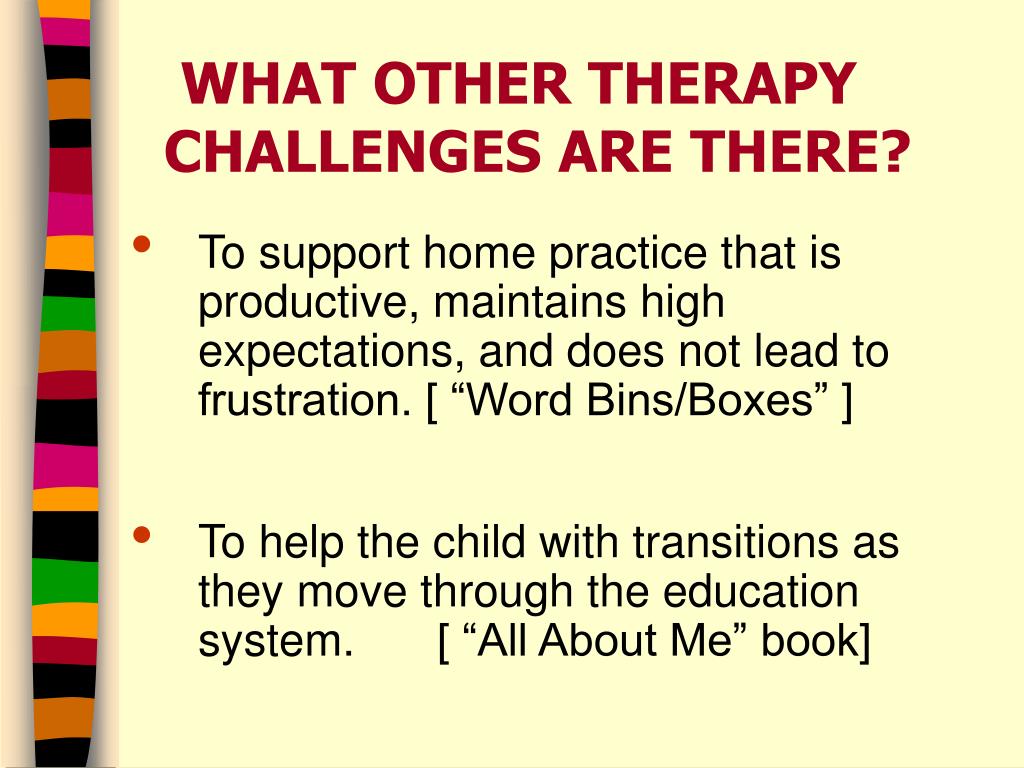 WHAT OTHER THERAPY CHALLENGES ARE THERE?

• To support home practice that is productive, maintains high expectations, and does not lead to frustration. [ “Word Bins/Boxes” ]

• To help the child with transitions as they move through the education system. [ “All About Me” book]